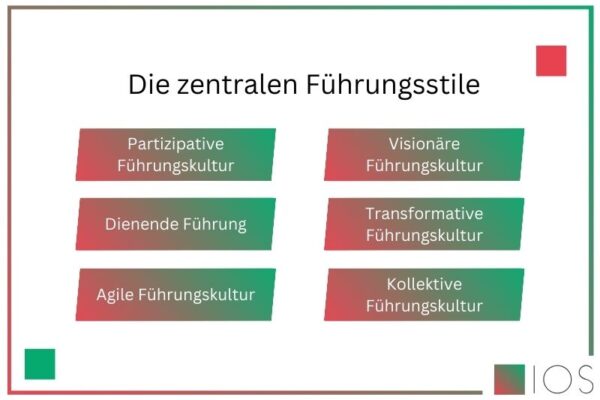 Die zentralen Führungsstile

Partizipative Führungskultur

Dienende Führung

Agile Führungskultur

Visionäre Führungskultur

Transformative Führungskultur

Kollektive Führungskultur

IOS